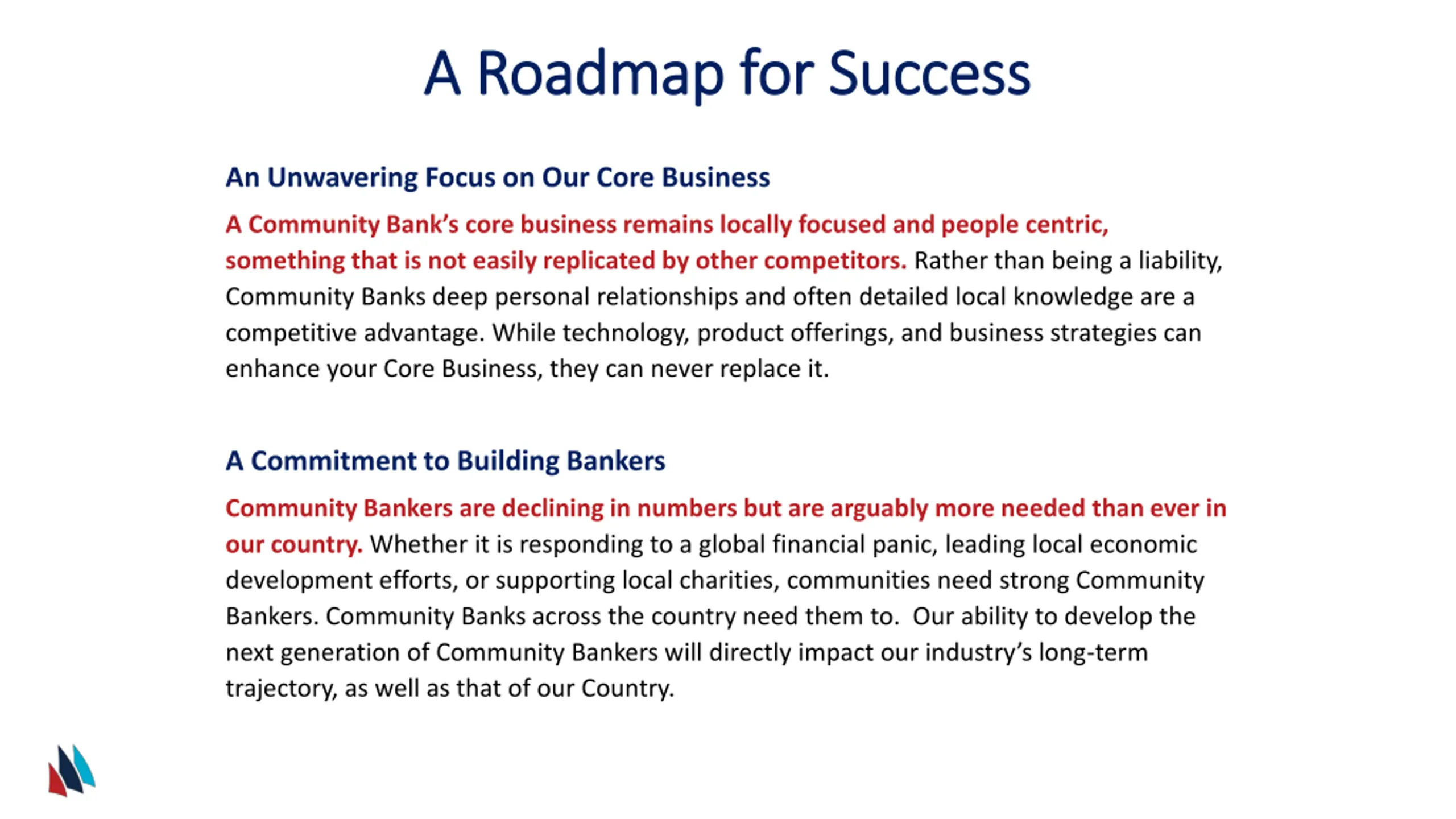 A Roadmap for Success

An Unwavering Focus on Our Core Business

A Community Bank's core business remains locally focused and people centric, something that is not easily replicated by other competitors. Rather than being a liability, Community Banks deep personal relationships and often detailed local knowledge are a competitive advantage. While technology, product offerings, and business strategies can enhance your Core Business, they can never replace it.

A Commitment to Building Bankers

Community Bankers are declining in numbers but are arguably more needed than ever in our country. Whether it is responding to a global financial panic, leading local economic development efforts, or supporting local charities, communities need strong Community Bankers. Community Banks across the country need them to. Our ability to develop the next generation of Community Bankers will directly impact our industry's long-term trajectory, as well as that of our Country.